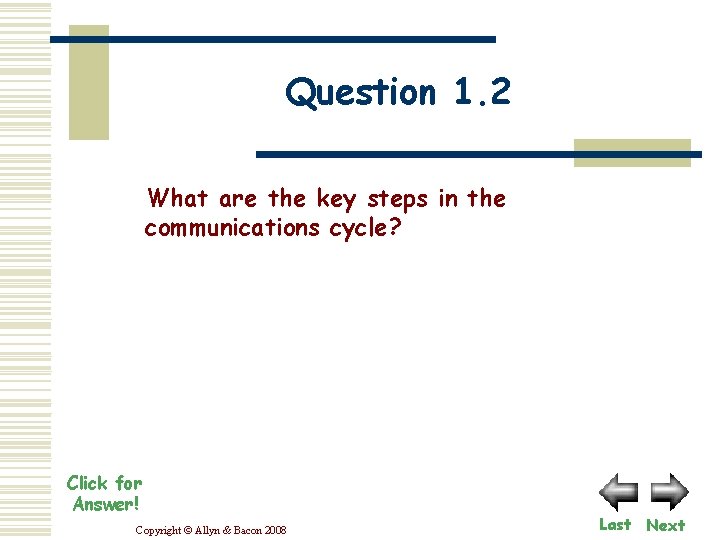 Question 1.2

What are the key steps in the communications cycle?

Click for Answer!

Copyright © Allyn & Bacon 2008

Last Next